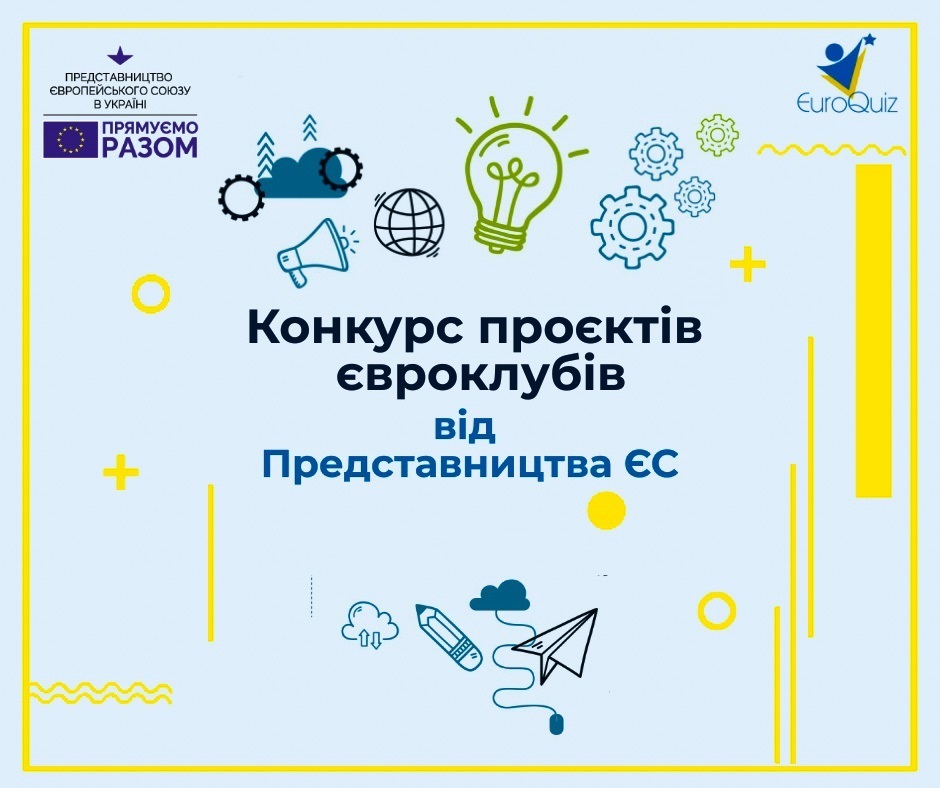 ПРЕДСТАВНИЦТВО ЄВРОПЕЙСЬКОГО СОЮЗУ В УКРАЇНІ

ПРЯМУЄМО РАЗОМ

EuroQuiz

Конкурс проєктів євроклубів

від Представництва ЄС